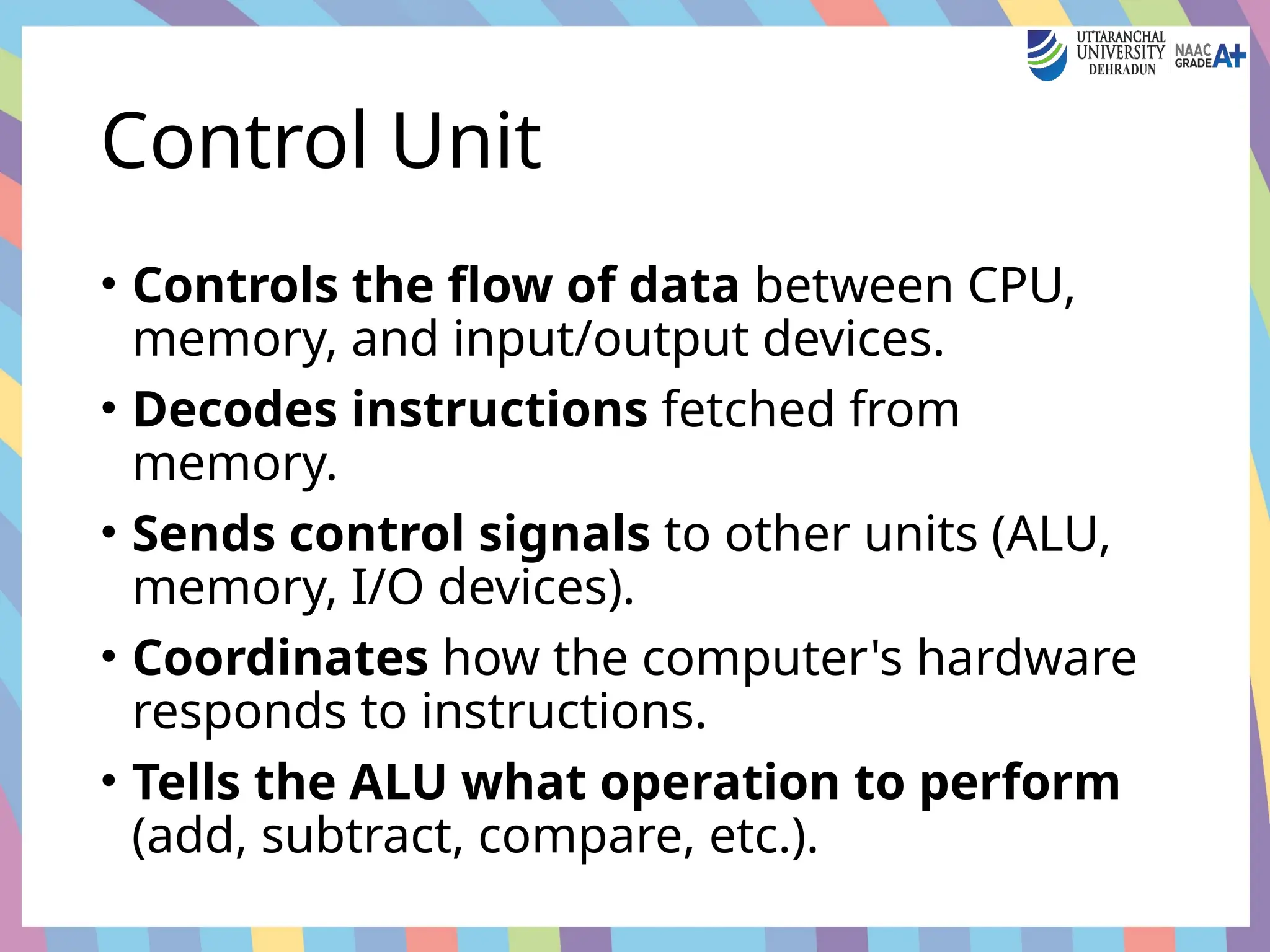 UTTARANCHAL UNIVERSITY DEHRADUN NAAC GRADE A+

Control Unit

• Controls the flow of data between CPU, memory, and input/output devices.
• Decodes instructions fetched from memory.
• Sends control signals to other units (ALU, memory, I/O devices).
• Coordinates how the computer's hardware responds to instructions.
• Tells the ALU what operation to perform (add, subtract, compare, etc.).